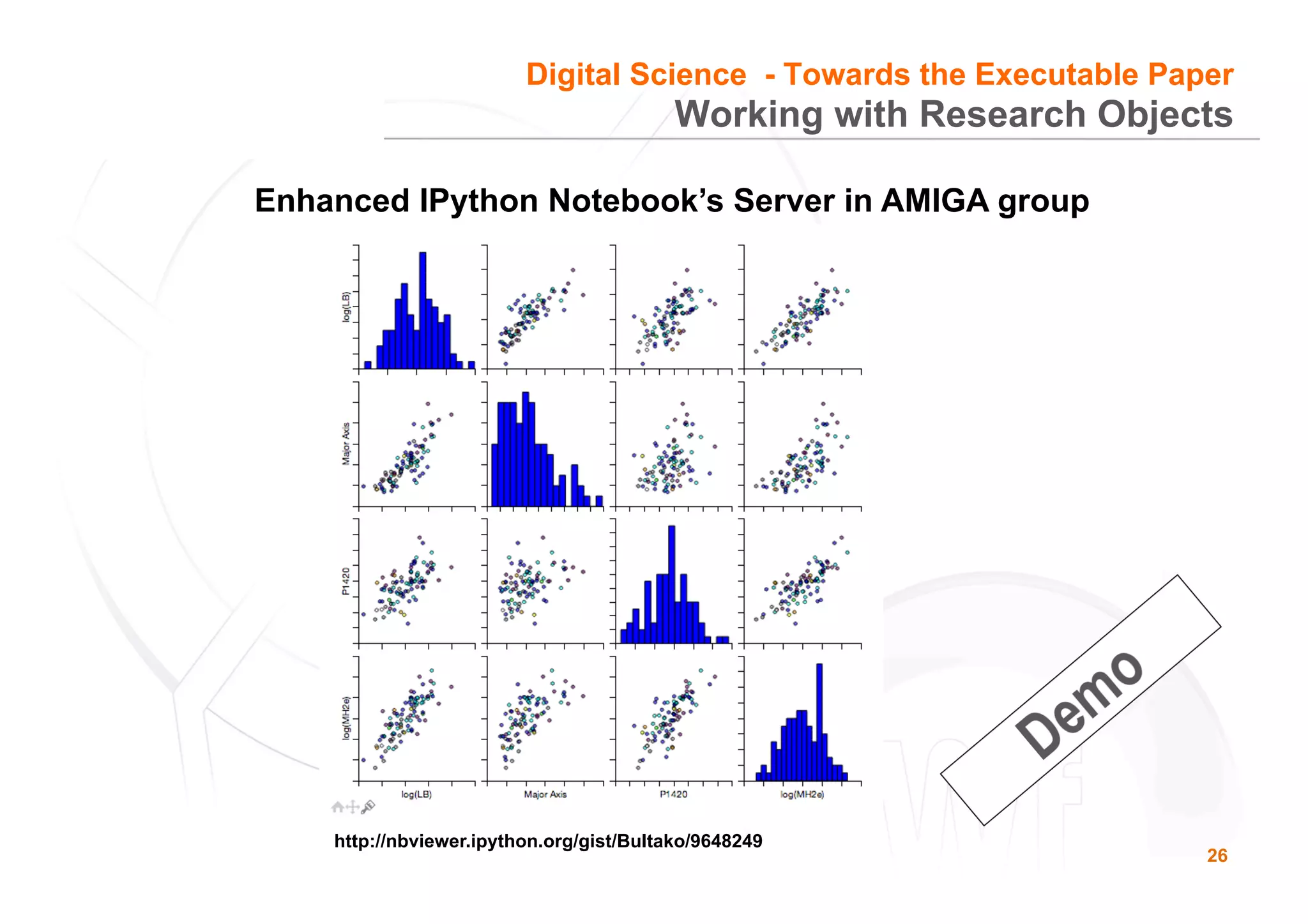 Digital Science - Towards the Executable Paper
Working with Research Objects

Enhanced IPython Notebook's Server in AMIGA group

log(LB)
Major Axis
P1420
log(MH2e)

log(LB)
Major Axis
P1420
log(MH2e)

Demo

http://nbviewer.ipython.org/gist/Bultako/9648249

26